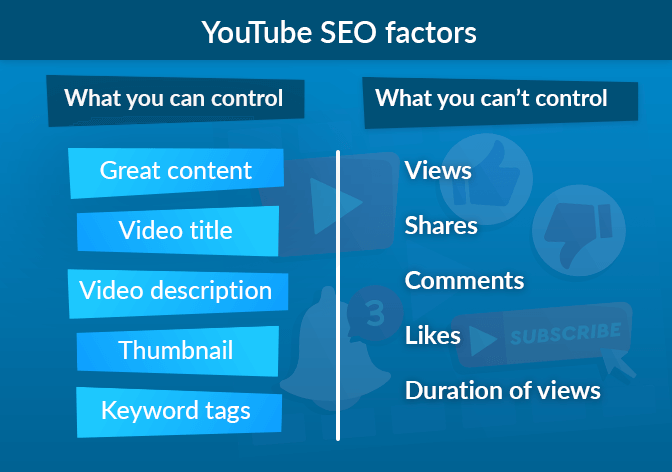 YouTube SEO factors

What you can control

Great content

Video title

Video description

Thumbnail

Keyword tags

What you can't control

Views

Shares

Comments

Likes

Duration of views

3

SUBSCRIBE